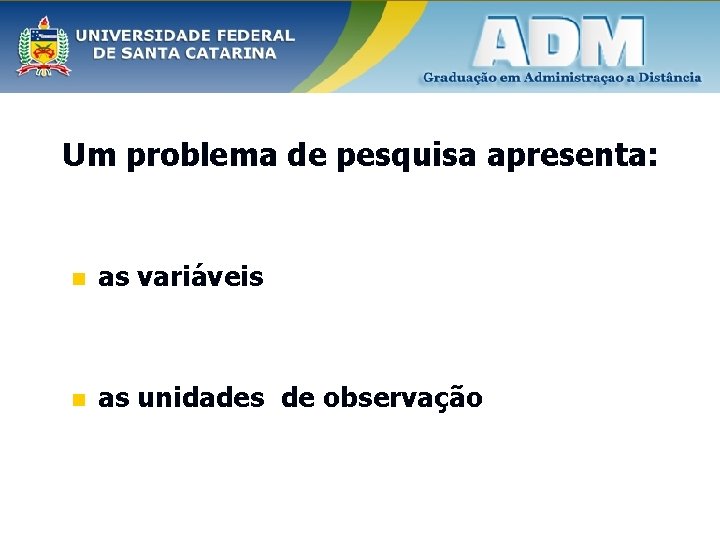 UNIVERSIDADE FEDERAL DE SANTA CATARINA

ADM
Graduação em Administraçao a Distância

Um problema de pesquisa apresenta:

as variáveis

as unidades de observação